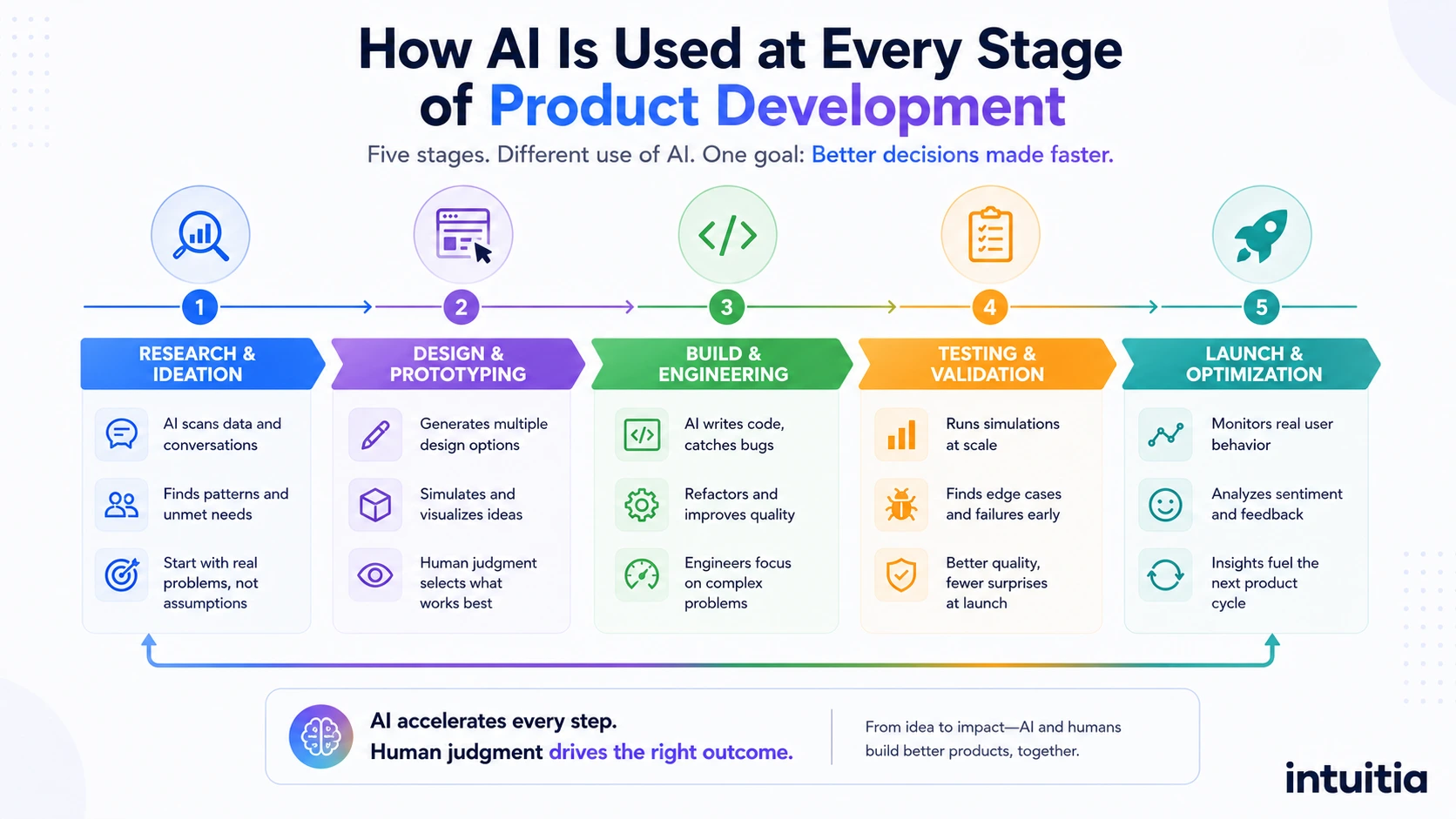 How AI Is Used at Every Stage of Product Development

Five stages. Different use of AI. One goal: Better decisions made faster.

1

RESEARCH & IDEATION

AI scans data and conversations

Finds patterns and unmet needs

Start with real problems, not assumptions

2

DESIGN & PROTOTYPING

Generates multiple design options

Simulates and visualizes ideas

Human judgment selects what works best

3

BUILD & ENGINEERING

AI writes code, catches bugs

Refactors and improves quality

Engineers focus on complex problems

4

TESTING & VALIDATION

Runs simulations at scale

Finds edge cases and failures early

Better quality, fewer surprises at launch

5

LAUNCH & OPTIMIZATION

Monitors real user behavior

Analyzes sentiment and feedback

Insights fuel the next product cycle

AI accelerates every step.
Human judgment drives the right outcome.

From idea to impact—AI and humans build better products, together.

intuitia